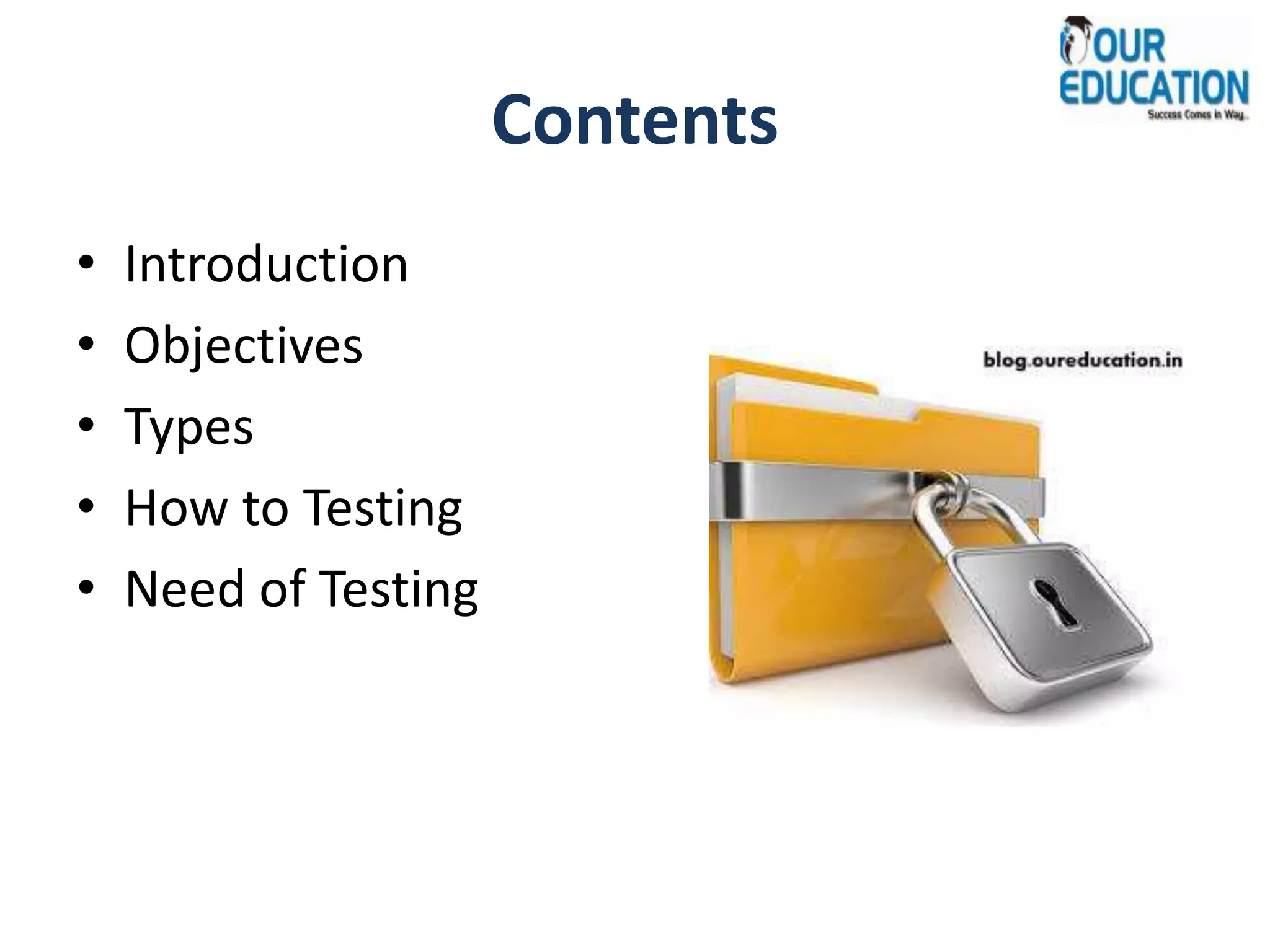 OUR EDUCATION
Success Comes in Way..

Contents

• Introduction
• Objectives
• Types
• How to Testing
• Need of Testing

blog.oureducation.in